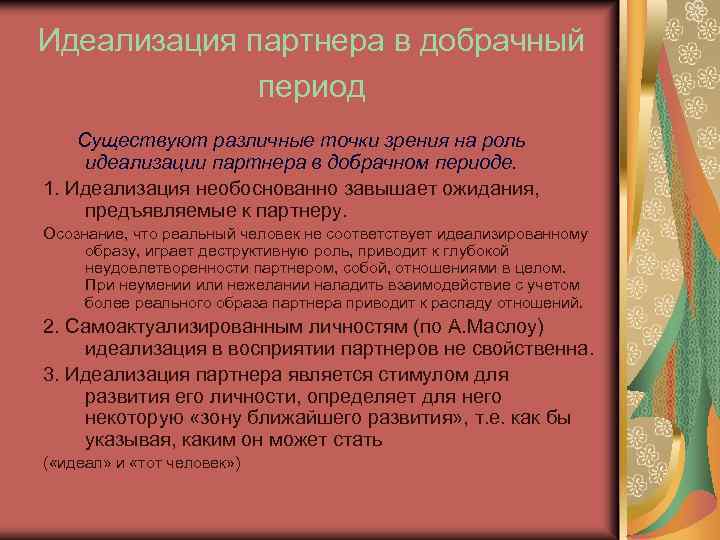 Идеализация партнера в добрачный период

Существуют различные точки зрения на роль идеализации партнера в добрачном периоде.

1. Идеализация необоснованно завышает ожидания, предъявляемые к партнеру.

Осознание, что реальный человек не соответствует идеализированному образу, играет деструктивную роль, приводит к глубокой неудовлетворенности партнером, собой, отношениями в целом. При неумении или нежелании наладить взаимодействие с учетом более реального образа партнера приводит к распаду отношений.

2. Самоактуализированным личностям (по А.Маслоу) идеализация в восприятии партнеров не свойственна.

3. Идеализация партнера является стимулом для развития его личности, определяет для него некоторую «зону ближайшего развития», т.е. как бы указывая, каким он может стать

(«идеал» и «тот человек»)